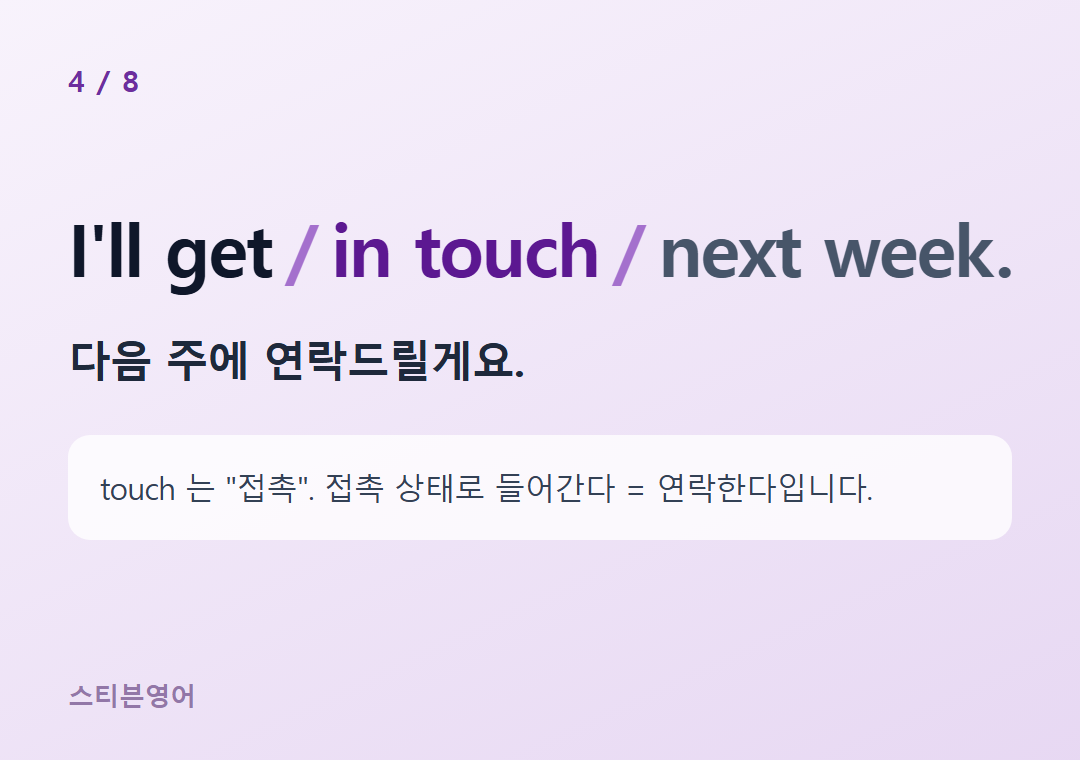 4 / 8

I'll get / in touch / next week.

다음 주에 연락드릴게요.

touch 는 "접촉". 접촉 상태로 들어간다 = 연락한다입니다.

스티븐영어